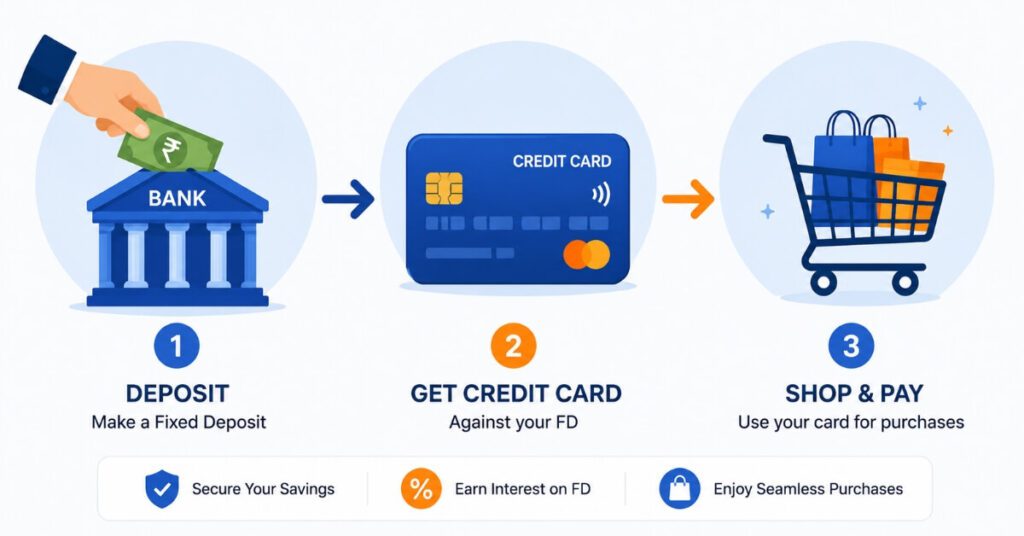 ₹

BANK

CREDIT CARD

1
DEPOSIT
Make a Fixed Deposit

2
GET CREDIT CARD
Against your FD

3
SHOP & PAY
Use your card for purchases

Secure Your Savings

%
Earn Interest on FD

Enjoy Seamless Purchases